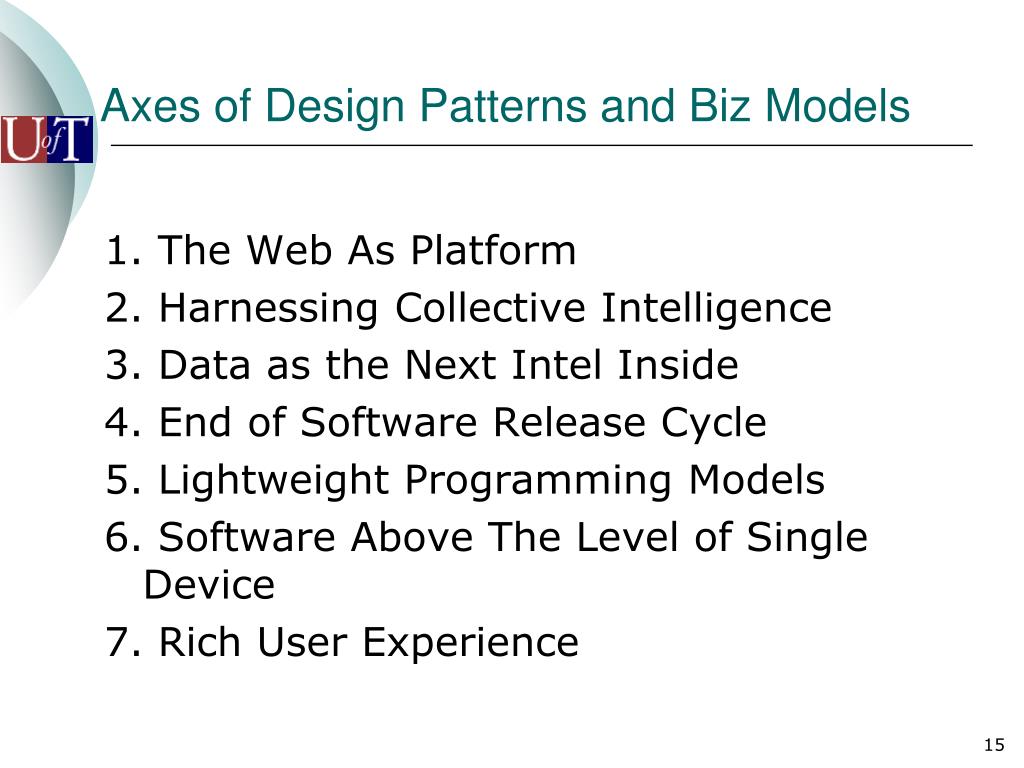 UofT

Axes of Design Patterns and Biz Models

1. The Web As Platform
2. Harnessing Collective Intelligence
3. Data as the Next Intel Inside
4. End of Software Release Cycle
5. Lightweight Programming Models
6. Software Above The Level of Single Device
7. Rich User Experience

15